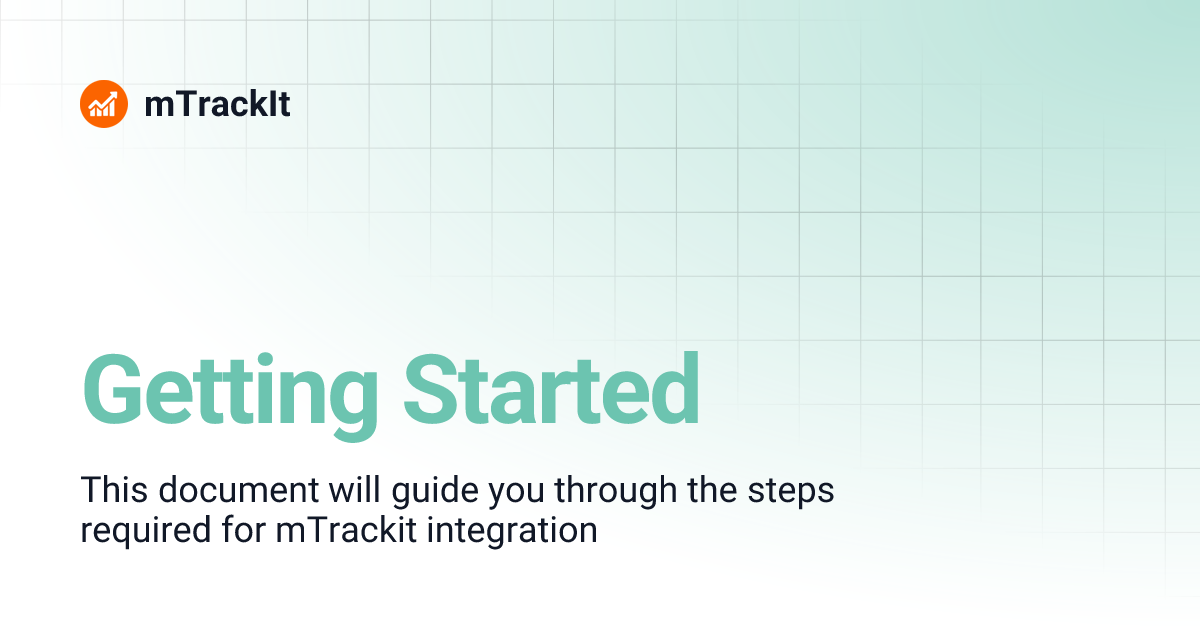 mTrackIt

Getting Started

This document will guide you through the steps required for mTrackit integration